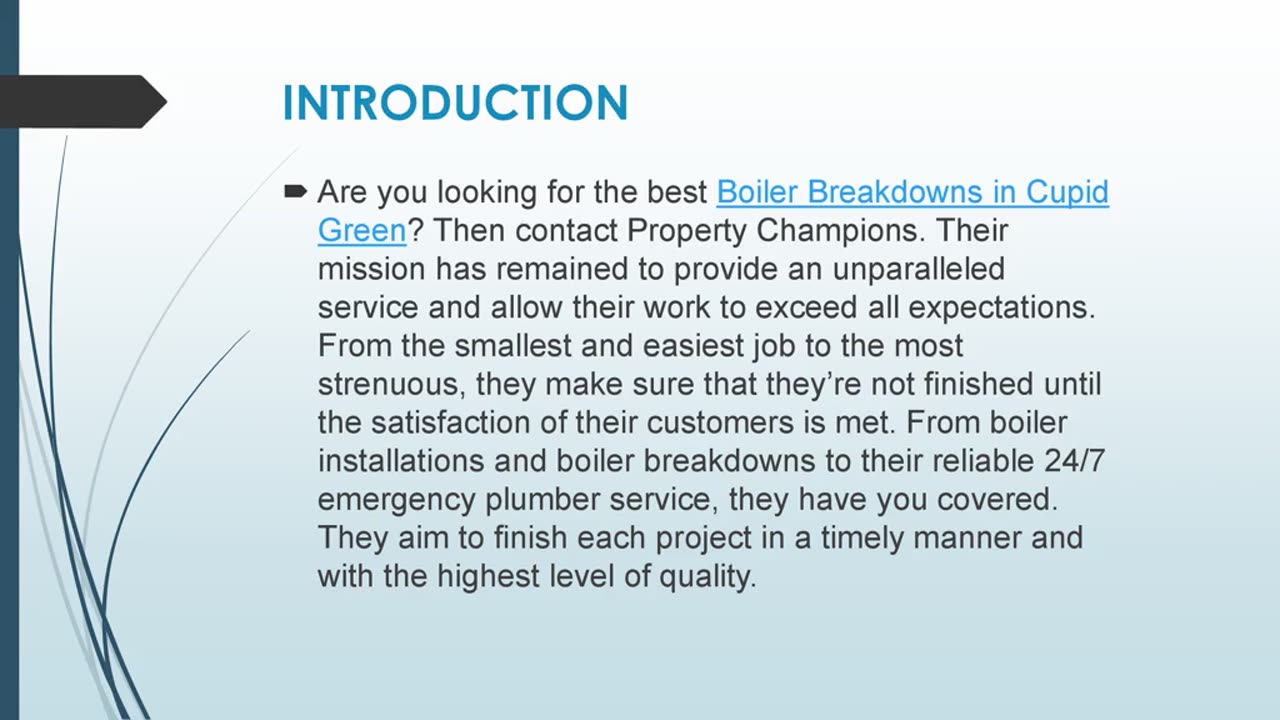 INTRODUCTION

Are you looking for the best Boiler Breakdowns in Cupid Green? Then contact Property Champions. Their mission has remained to provide an unparalleled service and allow their work to exceed all expectations. From the smallest and easiest job to the most strenuous, they make sure that they’re not finished until the satisfaction of their customers is met. From boiler installations and boiler breakdowns to their reliable 24/7 emergency plumber service, they have you covered. They aim to finish each project in a timely manner and with the highest level of quality.